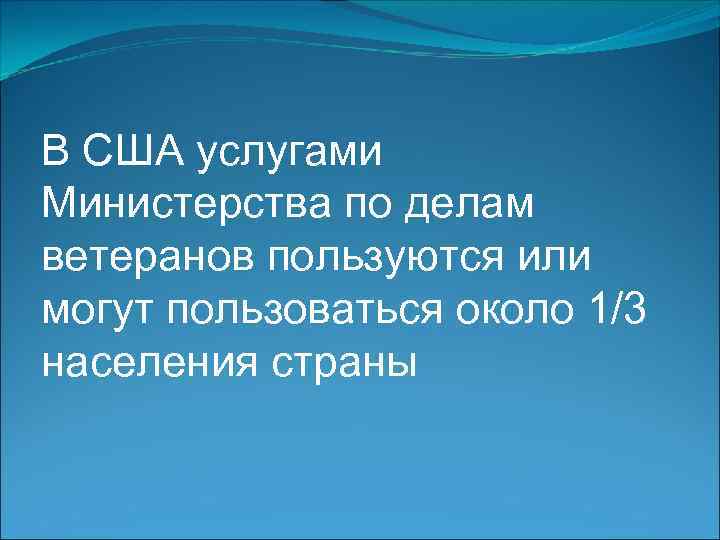 В США услугами Министерства по делам ветеранов пользуются или могут пользоваться около 1/3 населения страны